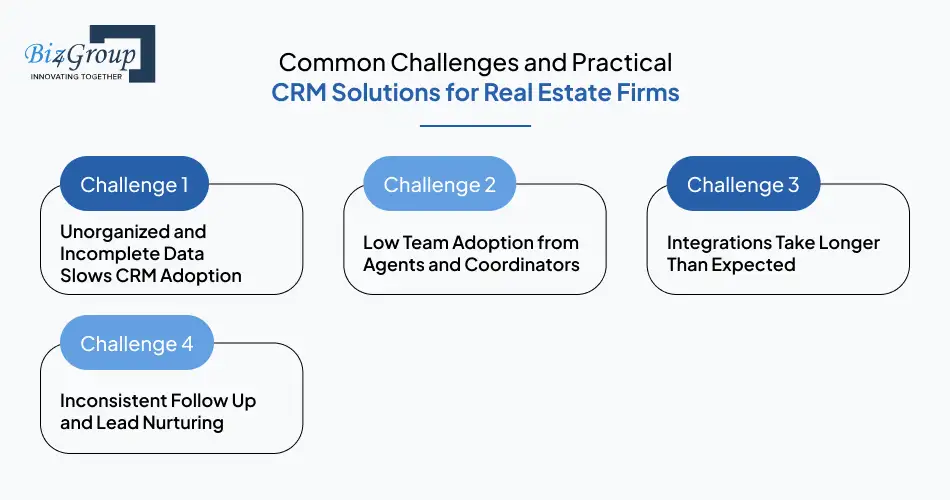 Biz4Group
INNOVATING TOGETHER

Common Challenges and Practical CRM Solutions for Real Estate Firms

Challenge 1
Unorganized and Incomplete Data Slows CRM Adoption

Challenge 2
Low Team Adoption from Agents and Coordinators

Challenge 3
Integrations Take Longer Than Expected

Challenge 4
Inconsistent Follow Up and Lead Nurturing